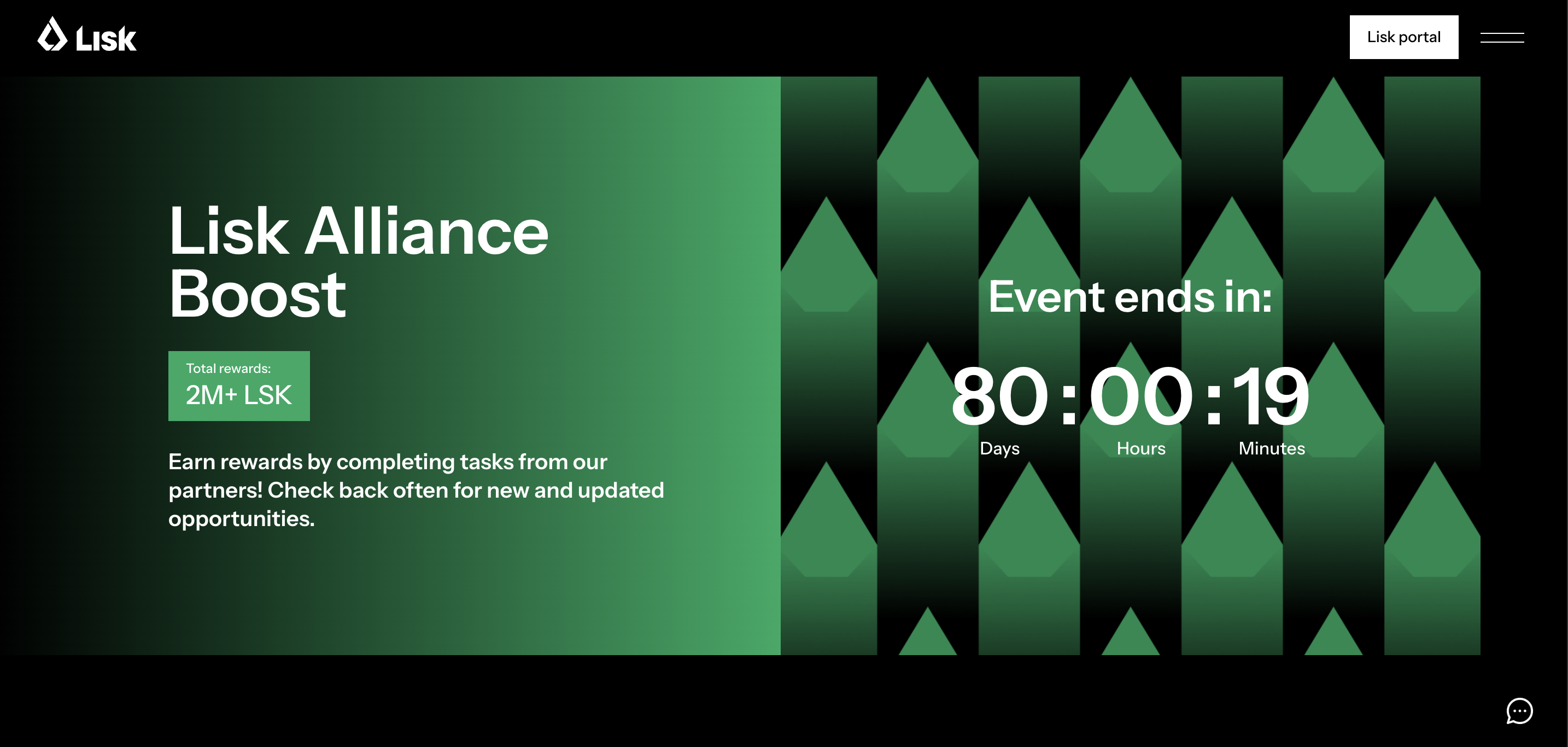 Lisk

Lisk portal

Lisk Alliance Boost

Total rewards:
2M+ LSK

Earn rewards by completing tasks from our partners! Check back often for new and updated opportunities.

Event ends in:

80 : 00 : 19
Days Hours Minutes